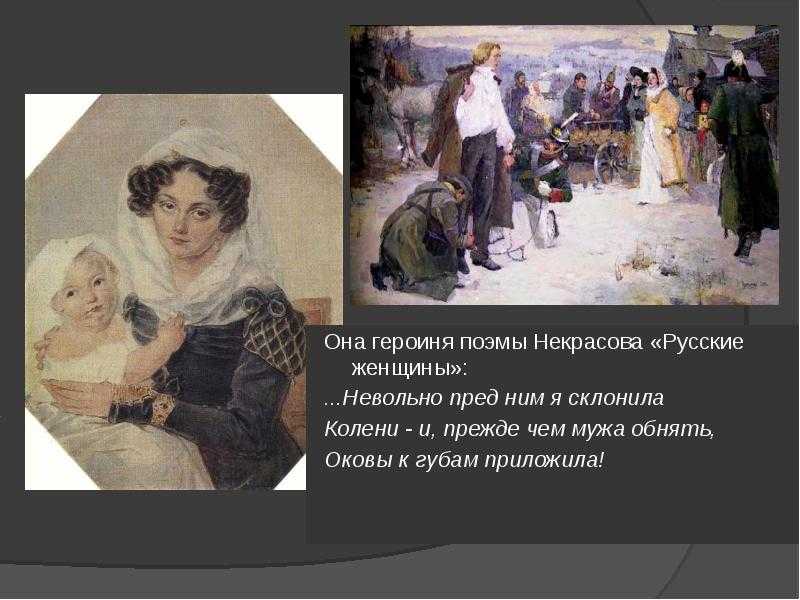 Она героиня поэмы Некрасова «Русские женщины»:
...Невольно пред ним я склонила
Колени - и, прежде чем мужа обнять,
Оковы к губам приложила!